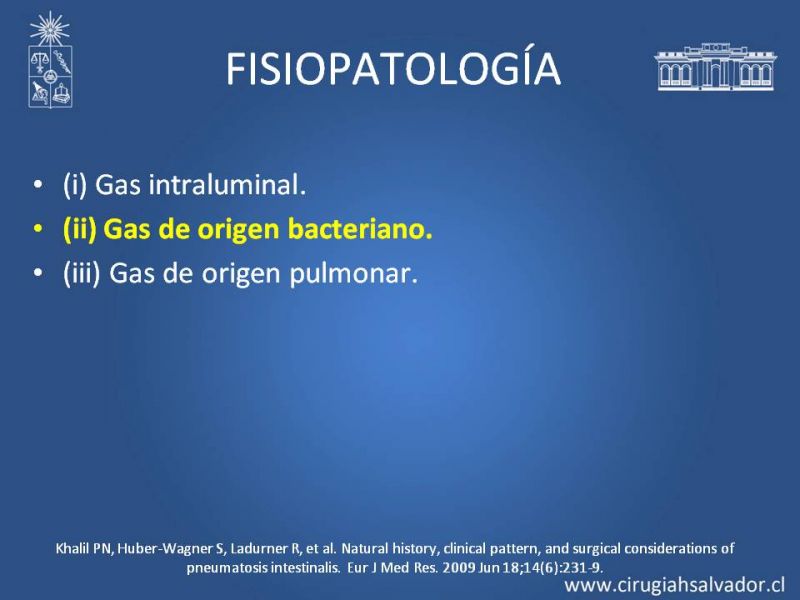 FISIOPATOLOGÍA

• (i) Gas intraluminal.
• (ii) Gas de origen bacteriano.
• (iii) Gas de origen pulmonar.

Khalil PN, Huber-Wagner S, Ladurner R, et al. Natural history, clinical pattern, and surgical considerations of pneumatosis intestinalis. Eur J Med Res. 2009 Jun 18;14(6):231-9.

www.cirugiahsalvador.cl